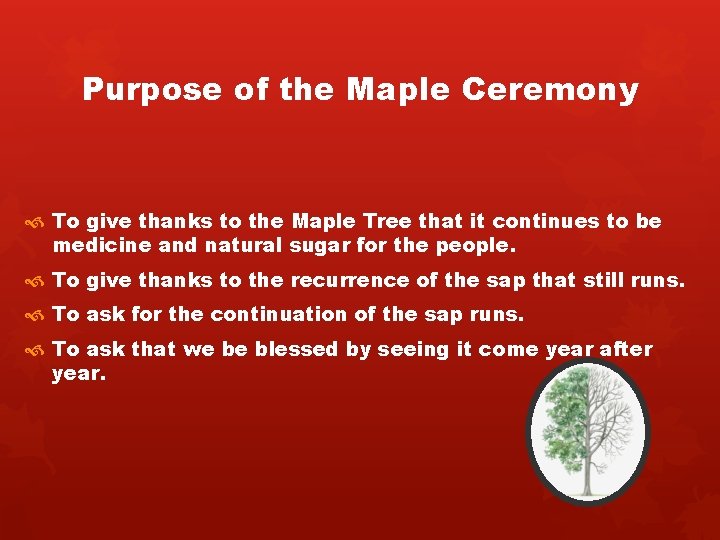 Purpose of the Maple Ceremony

To give thanks to the Maple Tree that it continues to be medicine and natural sugar for the people.

To give thanks to the recurrence of the sap that still runs.

To ask for the continuation of the sap runs.

To ask that we be blessed by seeing it come year after year.